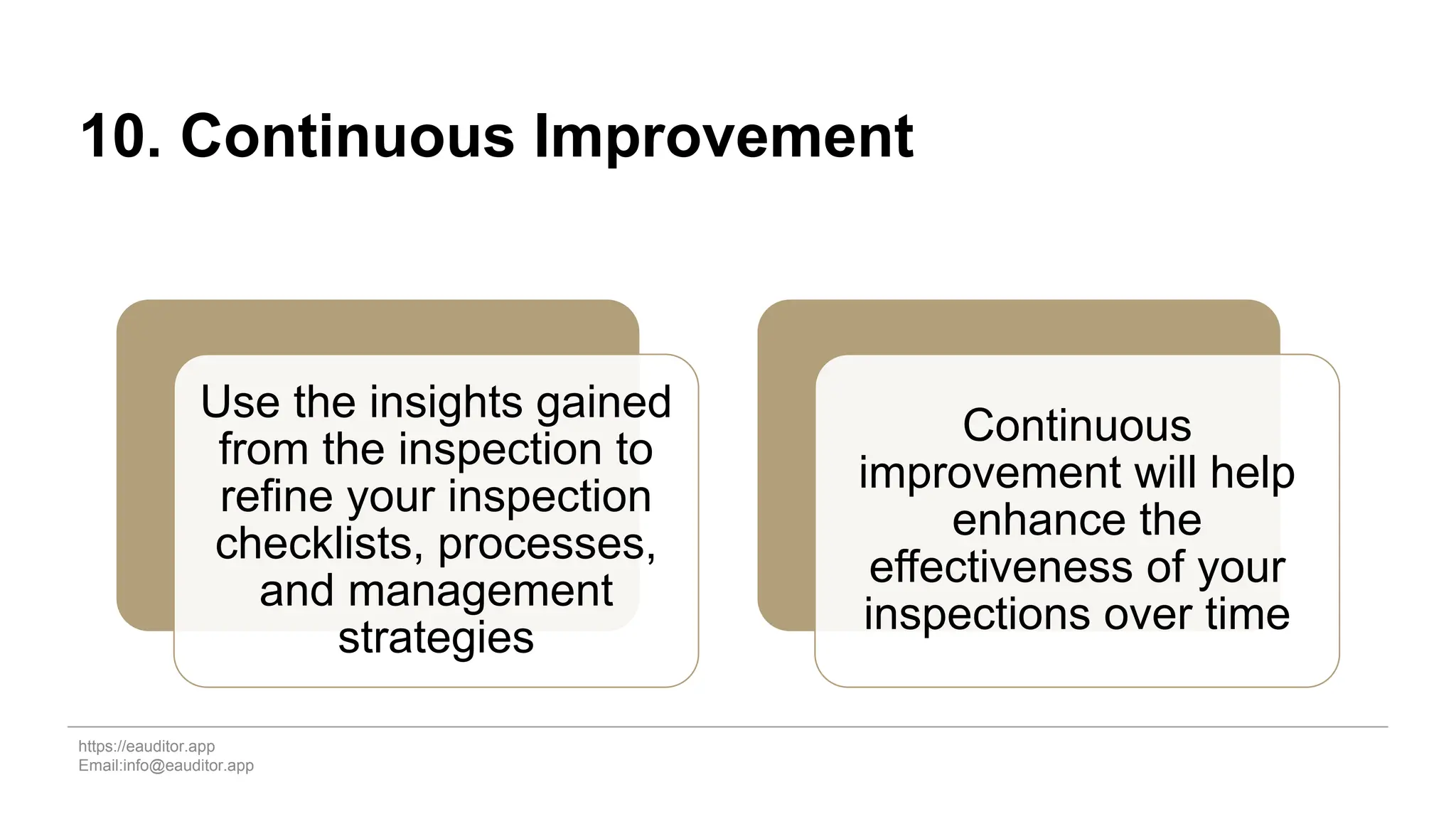 10. Continuous Improvement

Use the insights gained from the inspection to refine your inspection checklists, processes, and management strategies

Continuous improvement will help enhance the effectiveness of your inspections over time

https://eauditor.app
Email:info@eauditor.app